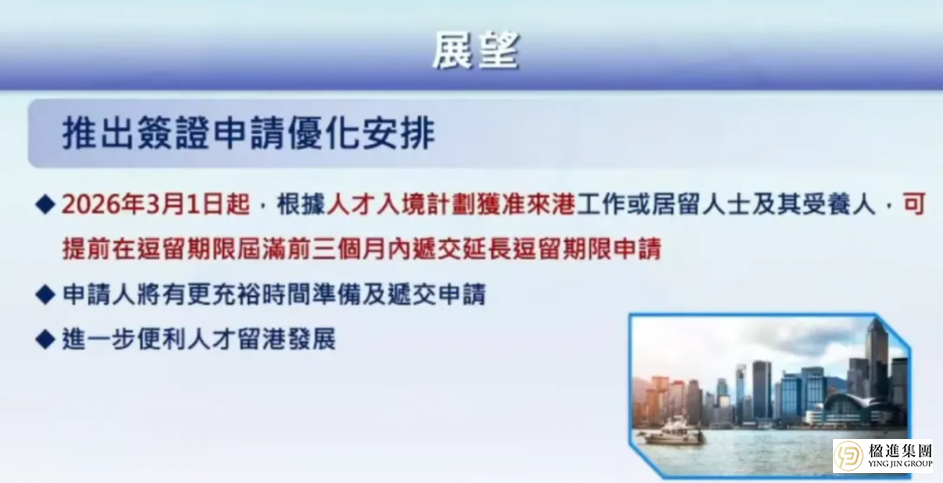 展望

推出簽證申請優化安排

◆ 2026年3月1日起，根據人才入境計劃獲准來港工作或居留人士及其受養人，可提前在逗留期限屆滿前三個月內遞交延長逗留期限申請

◆ 申請人將有更充裕時間準備及遞交申請

◆ 進一步便利人才留港發展

楹進集團
YING JIN GROUP